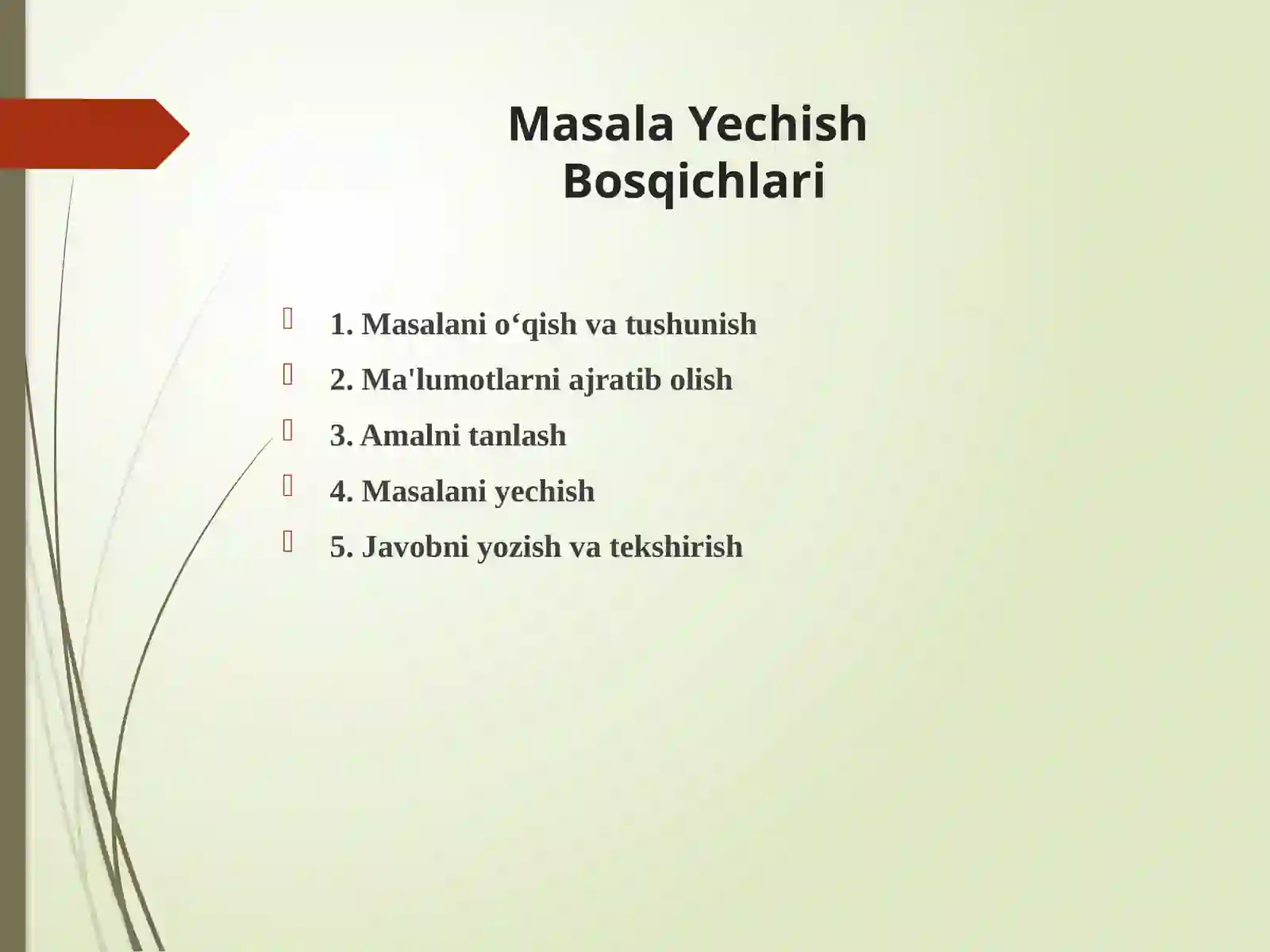 Masala Yechish Bosqichlari

1. Masalani o‘qish va tushunish
2. Ma'lumotlarni ajratib olish
3. Amalni tanlash
4. Masalani yechish
5. Javobni yozish va tekshirish